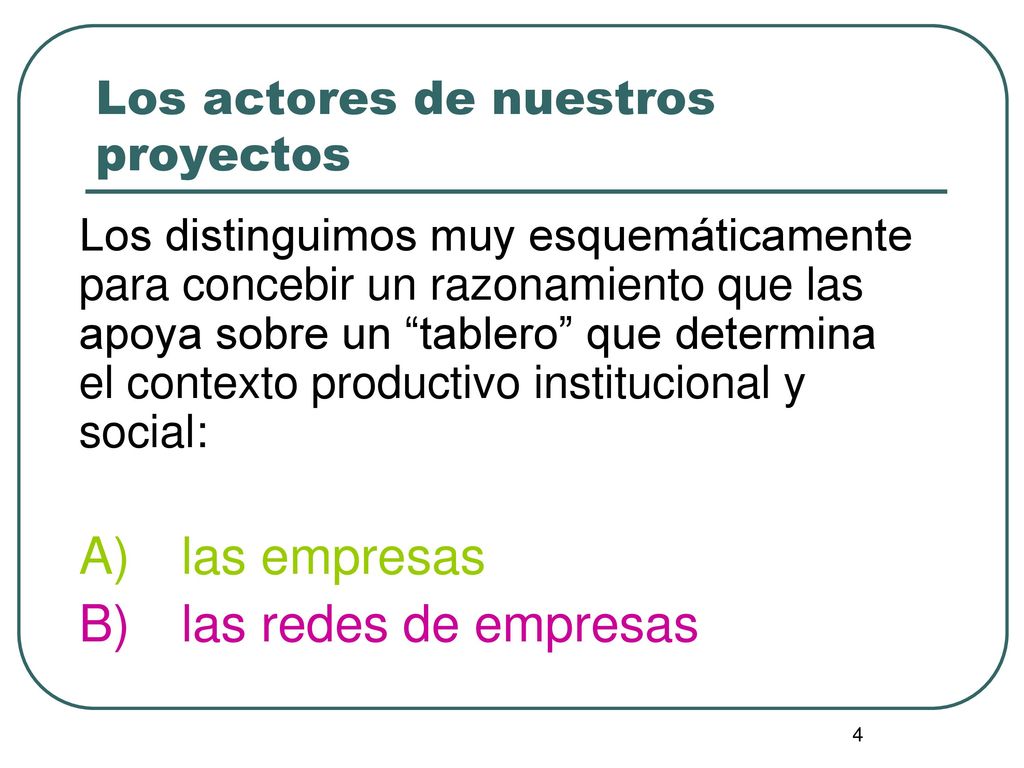 Los actores de nuestros proyectos

Los distinguimos muy esquemáticamente para concebir un razonamiento que las apoya sobre un “tablero” que determina el contexto productivo institucional y social:

A) las empresas

B) las redes de empresas

4